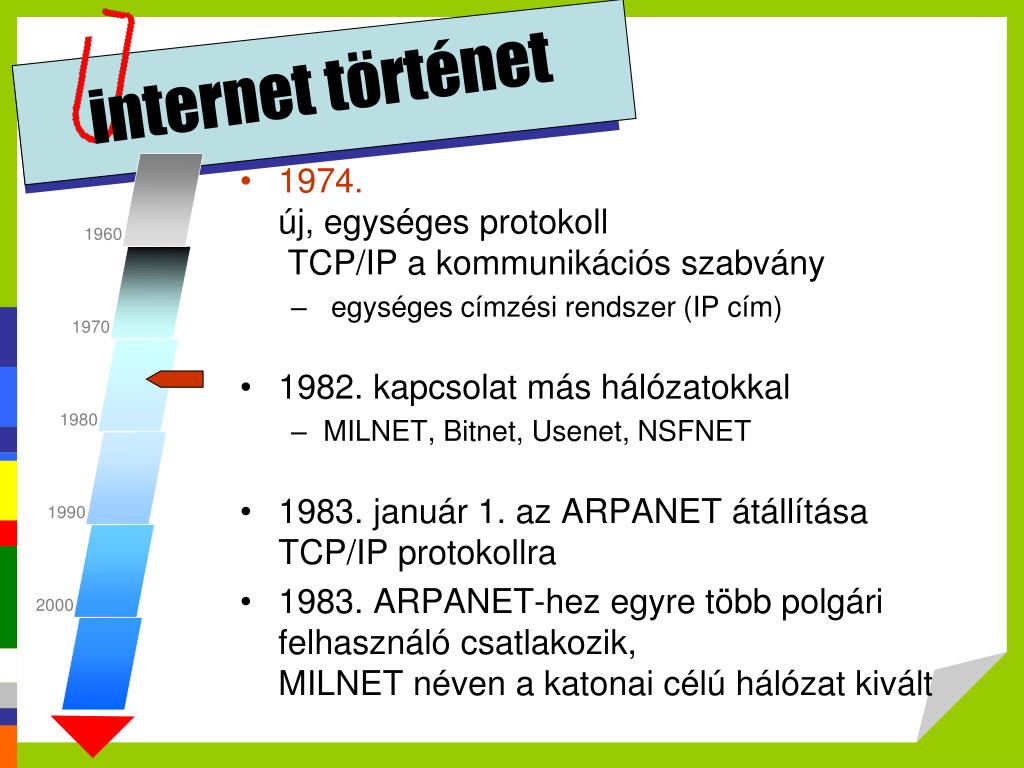 internet történet

1960
1970
1980
1990
2000

• 1974.
új, egységes protokoll
TCP/IP a kommunikációs szabvány
– egységes címzési rendszer (IP cím)

• 1982. kapcsolat más hálózatokkal
– MILNET, Bitnet, Usenet, NSFNET

• 1983. január 1. az ARPANET átállítása TCP/IP protokollra

• 1983. ARPANET-hez egyre több polgári felhasználó csatlakozik,
MILNET néven a katonai célú hálózat kivált